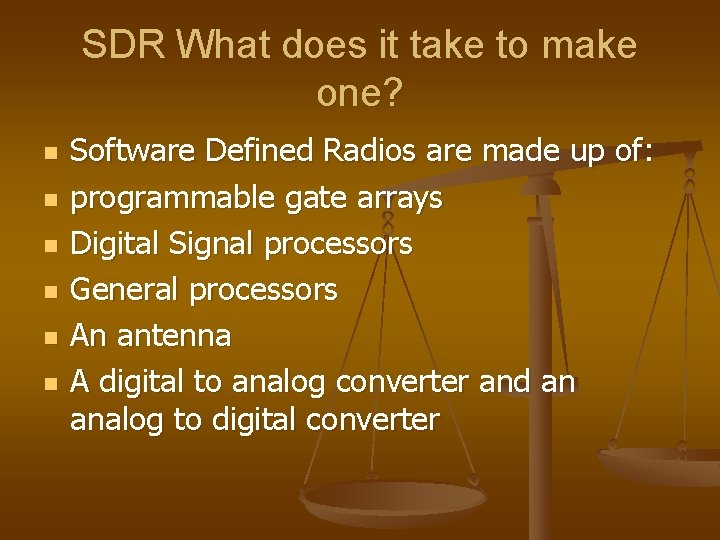 SDR What does it take to make one?

- Software Defined Radios are made up of:
- programmable gate arrays
- Digital Signal processors
- General processors
- An antenna
- A digital to analog converter and an analog to digital converter